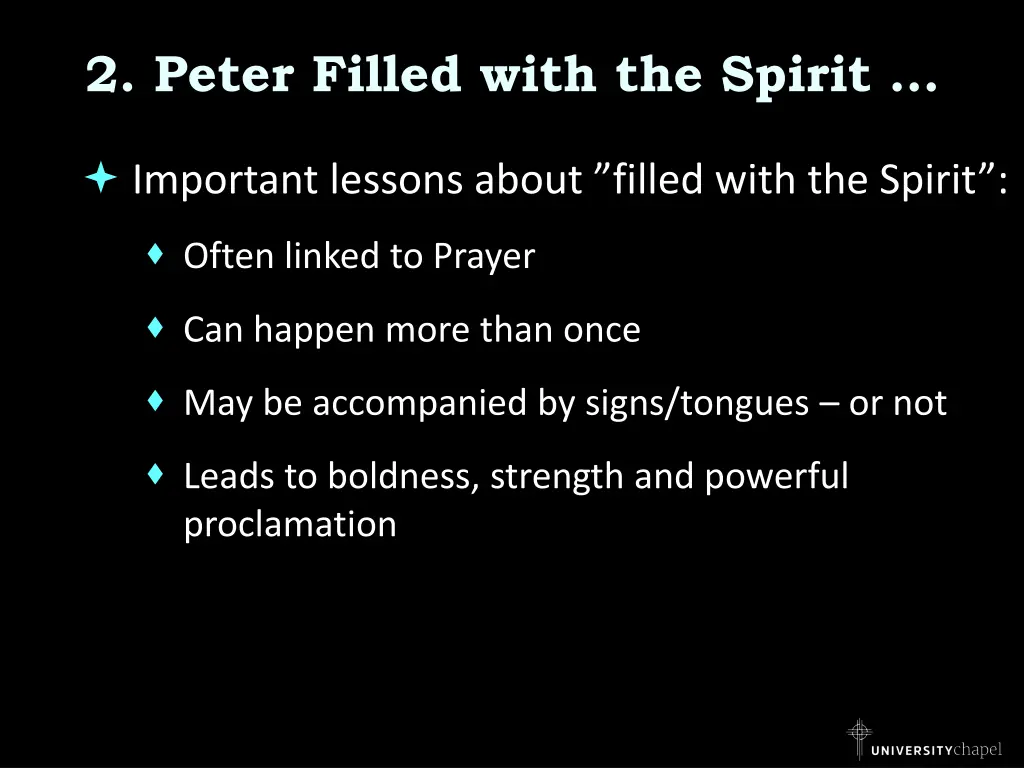 2. Peter Filled with the Spirit …

Important lessons about ”filled with the Spirit”:

Often linked to Prayer

Can happen more than once

May be accompanied by signs/tongues – or not

Leads to boldness, strength and powerful proclamation

UNIVERSITYchapel